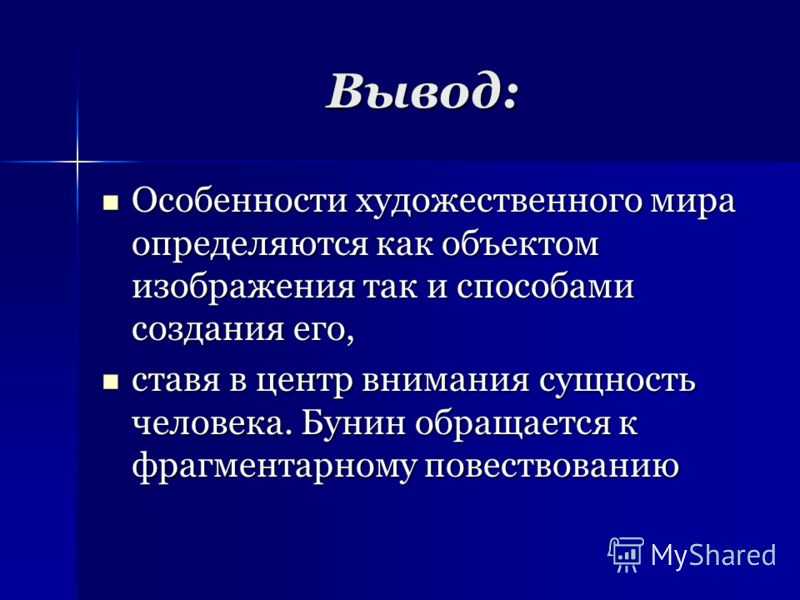 Вывод:

Особенности художественного мира определяются как объектом изображения так и способами создания его,

ставя в центр внимания сущность человека. Бунин обращается к фрагментарному повествованию

MyShared